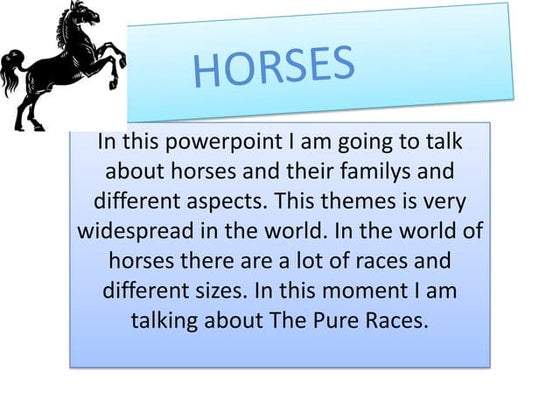 HORSES

In this powerpoint I am going to talk about horses and their familys and different aspects. This themes is very widespread in the world. In the world of horses there are a lot of races and different sizes. In this moment I am talking about The Pure Races.